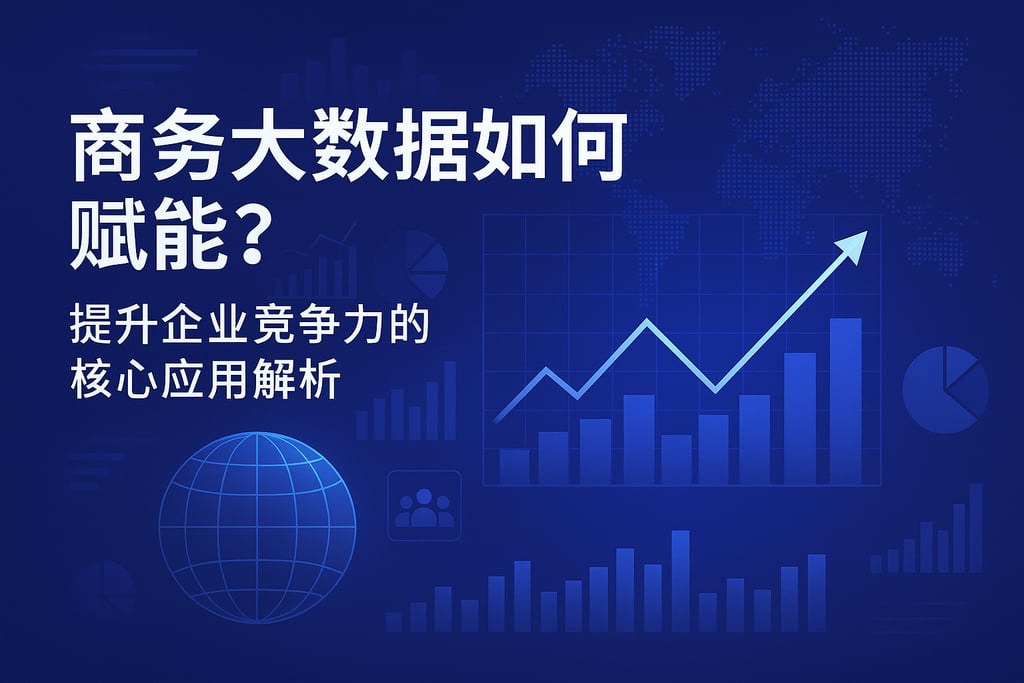 商务大数据如何赋能？

提升企业竞争力的核心应用解析